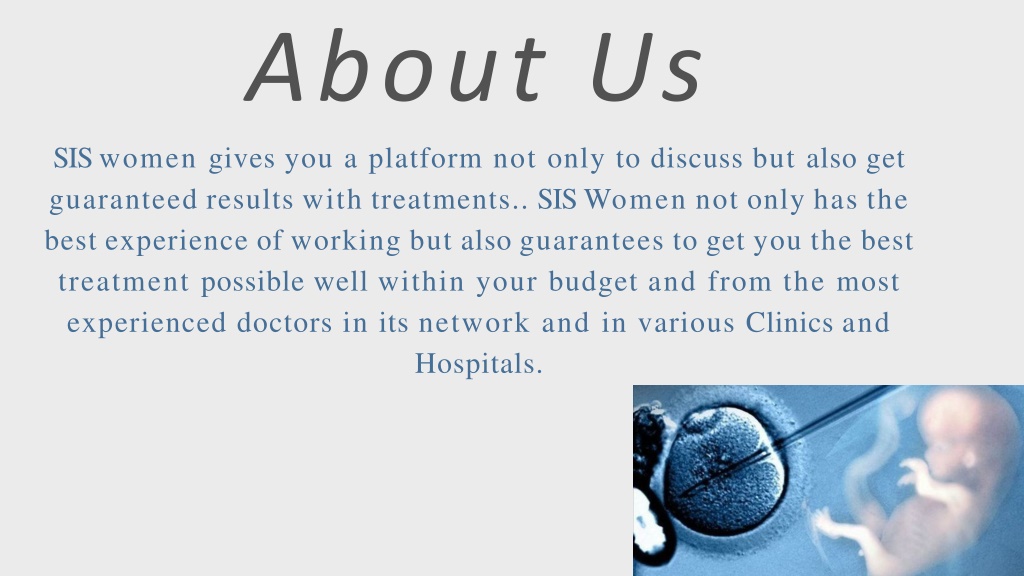 About Us

SIS women gives you a platform not only to discuss but also get guaranteed results with treatments.. SIS Women not only has the best experience of working but also guarantees to get you the best treatment possible well within your budget and from the most experienced doctors in its network and in various Clinics and Hospitals.